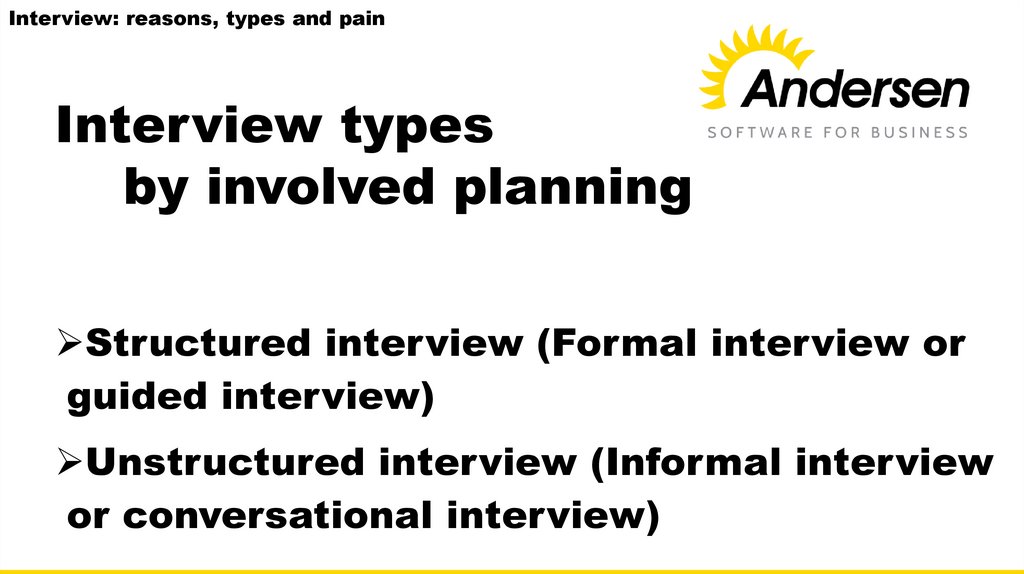 Interview: reasons, types and pain

Andersen
SOFTWARE FOR BUSINESS

Interview types
by involved planning

➢Structured interview (Formal interview or guided interview)

➢Unstructured interview (Informal interview or conversational interview)